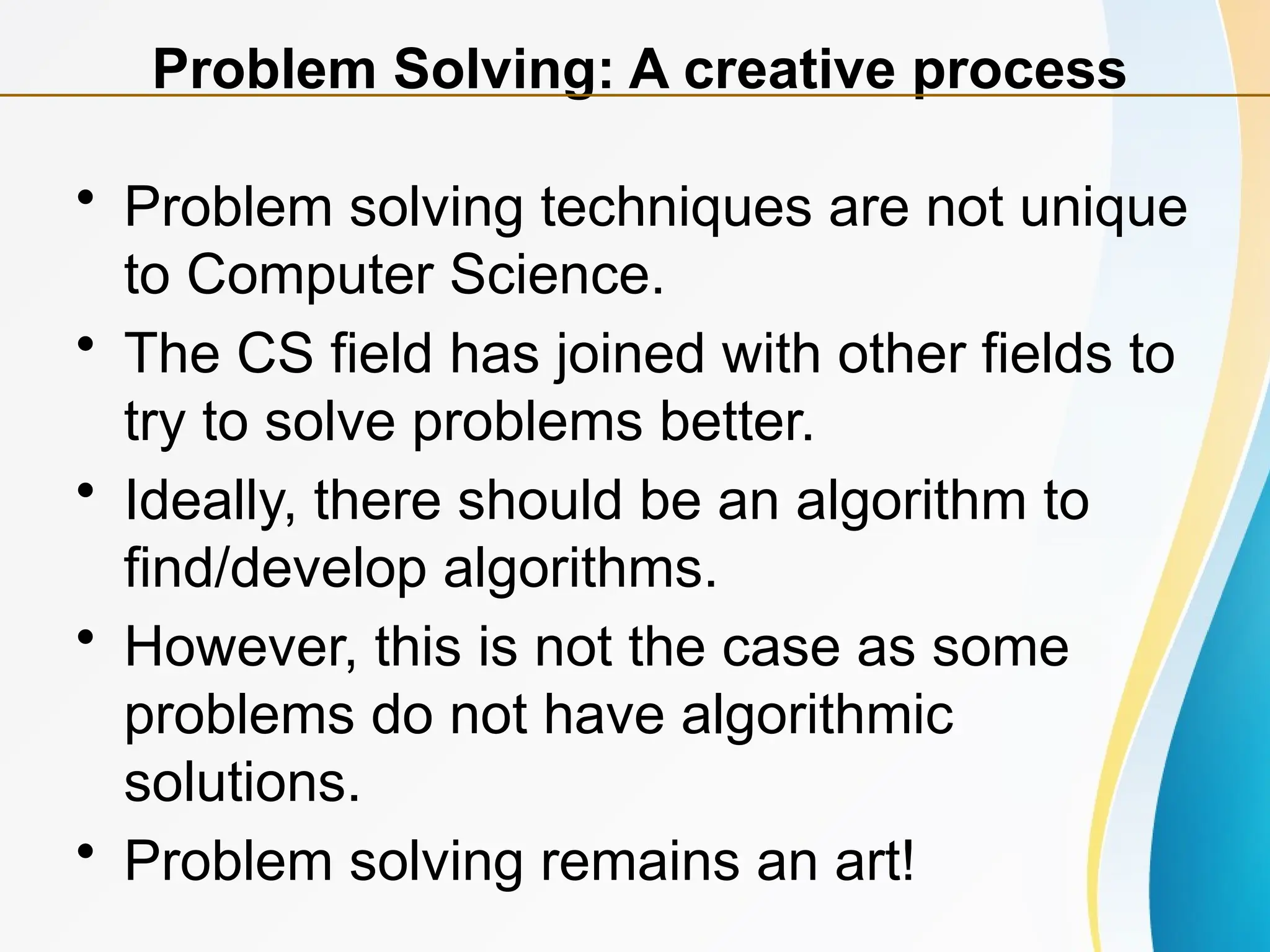 Problem Solving: A creative process

• Problem solving techniques are not unique to Computer Science.

• The CS field has joined with other fields to try to solve problems better.

• Ideally, there should be an algorithm to find/develop algorithms.

• However, this is not the case as some problems do not have algorithmic solutions.

• Problem solving remains an art!